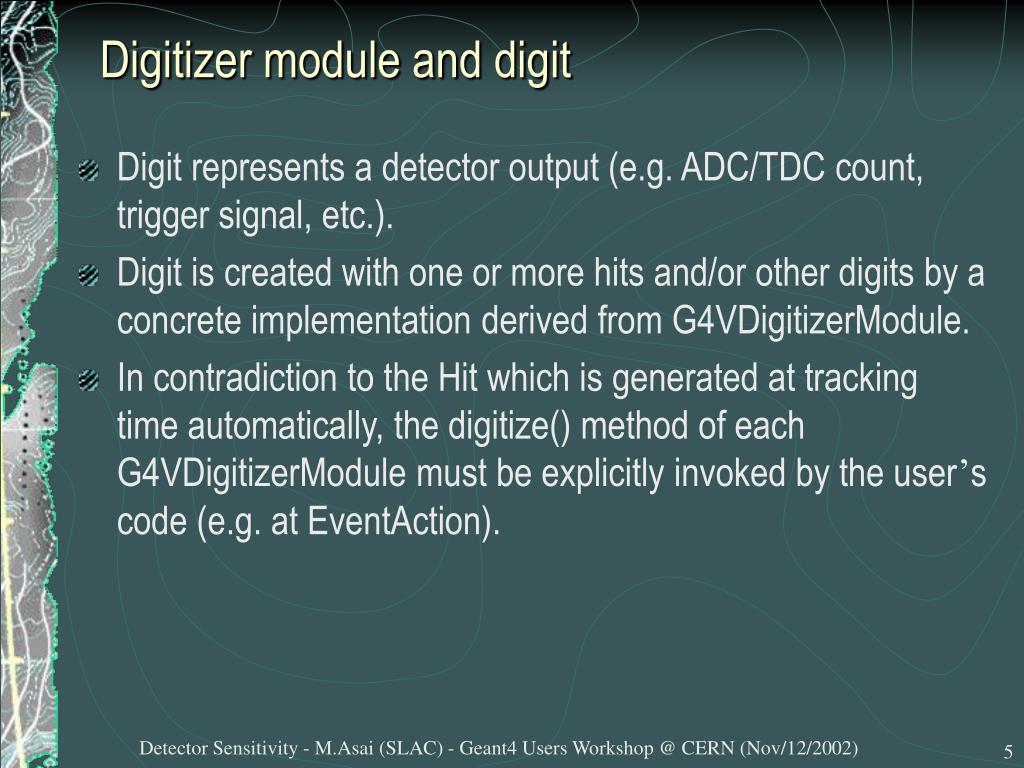 Digitizer module and digit

Digit represents a detector output (e.g. ADC/TDC count, trigger signal, etc.).

Digit is created with one or more hits and/or other digits by a concrete implementation derived from G4VDigitizerModule.

In contradiction to the Hit which is generated at tracking time automatically, the digitize() method of each G4VDigitizerModule must be explicitly invoked by the user’s code (e.g. at EventAction).

Detector Sensitivity - M.Asai (SLAC) - Geant4 Users Workshop @ CERN (Nov/12/2002)

5